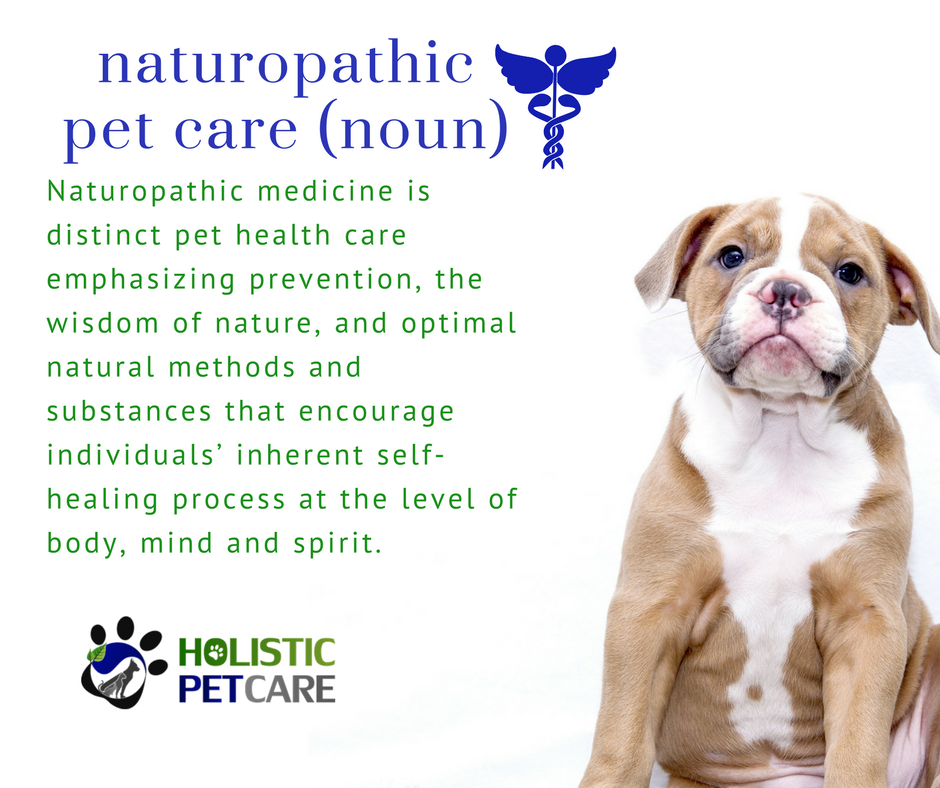 naturopathic pet care (noun)

Naturopathic medicine is distinct pet health care emphasizing prevention, the wisdom of nature, and optimal natural methods and substances that encourage individuals' inherent self-healing process at the level of body, mind and spirit.

HOLISTIC PETCARE